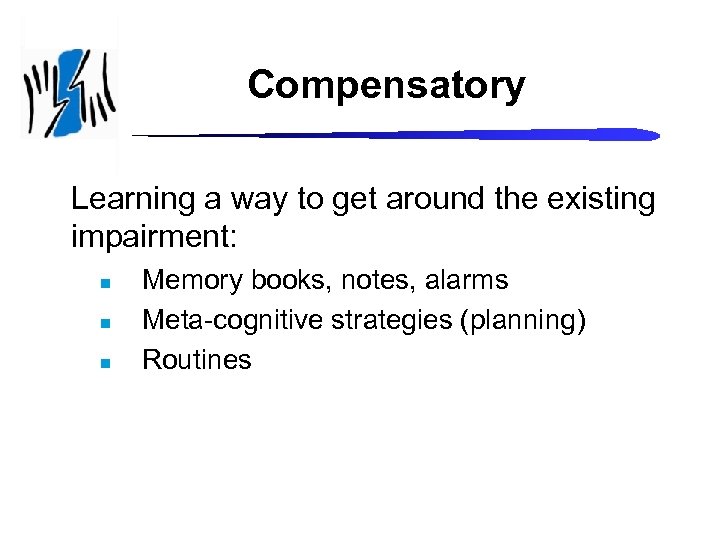 Compensatory

Learning a way to get around the existing impairment:

- Memory books, notes, alarms
- Meta-cognitive strategies (planning)
- Routines